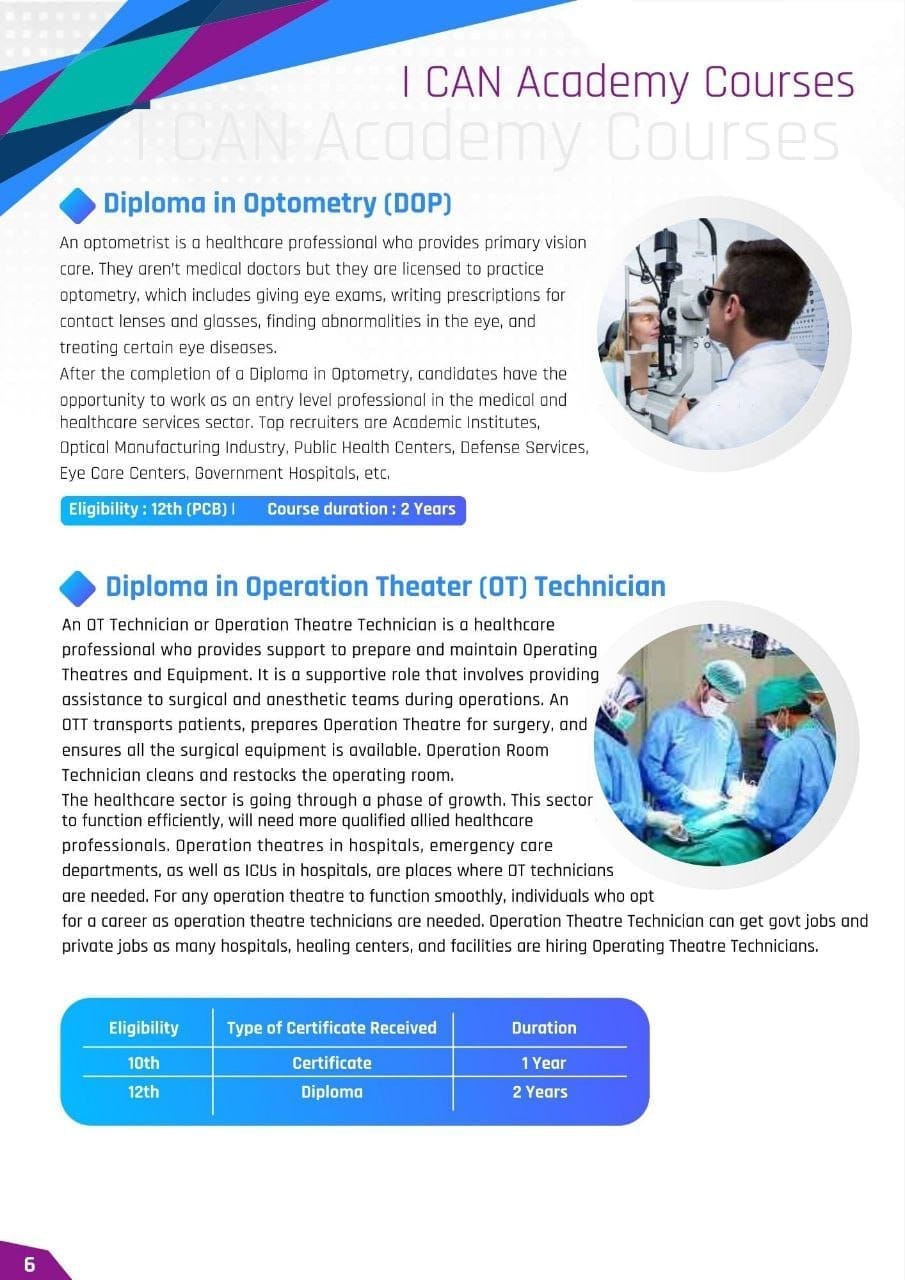 I CAN Academy Courses

I CAN Academy Courses

Diploma in Optometry (DOP)

An optometrist is a healthcare professional who provides primary vision care. They aren't medical doctors but they are licensed to practice optometry, which includes giving eye exams, writing prescriptions for contact lenses and glasses, finding abnormalities in the eye, and treating certain eye diseases.
After the completion of a Diploma in Optometry, candidates have the opportunity to work as an entry level professional in the medical and healthcare services sector. Top recruiters are Academic Institutes, Optical Manufacturing Industry, Public Health Centers, Defense Services, Eye Care Centers, Government Hospitals, etc.

Eligibility : 12th (PCB) | Course duration : 2 Years

Diploma in Operation Theater (OT) Technician

An OT Technician or Operation Theatre Technician is a healthcare professional who provides support to prepare and maintain Operating Theatres and Equipment. It is a supportive role that involves providing assistance to surgical and anesthetic teams during operations. An OTT transports patients, prepares Operation Theatre for surgery, and ensures all the surgical equipment is available. Operation Room Technician cleans and restocks the operating room.
The healthcare sector is going through a phase of growth. This sector to function efficiently, will need more qualified allied healthcare professionals. Operation theatres in hospitals, emergency care departments, as well as ICUs in hospitals, are places where OT technicians are needed. For any operation theatre to function smoothly, individuals who opt for a career as operation theatre technicians are needed. Operation Theatre Technician can get govt jobs and private jobs as many hospitals, healing centers, and facilities are hiring Operating Theatre Technicians.

| Eligibility | Type of Certificate Received | Duration |
|---|---|---|
| 10th | Certificate | 1 Year |
| 12th | Diploma | 2 Years |

6